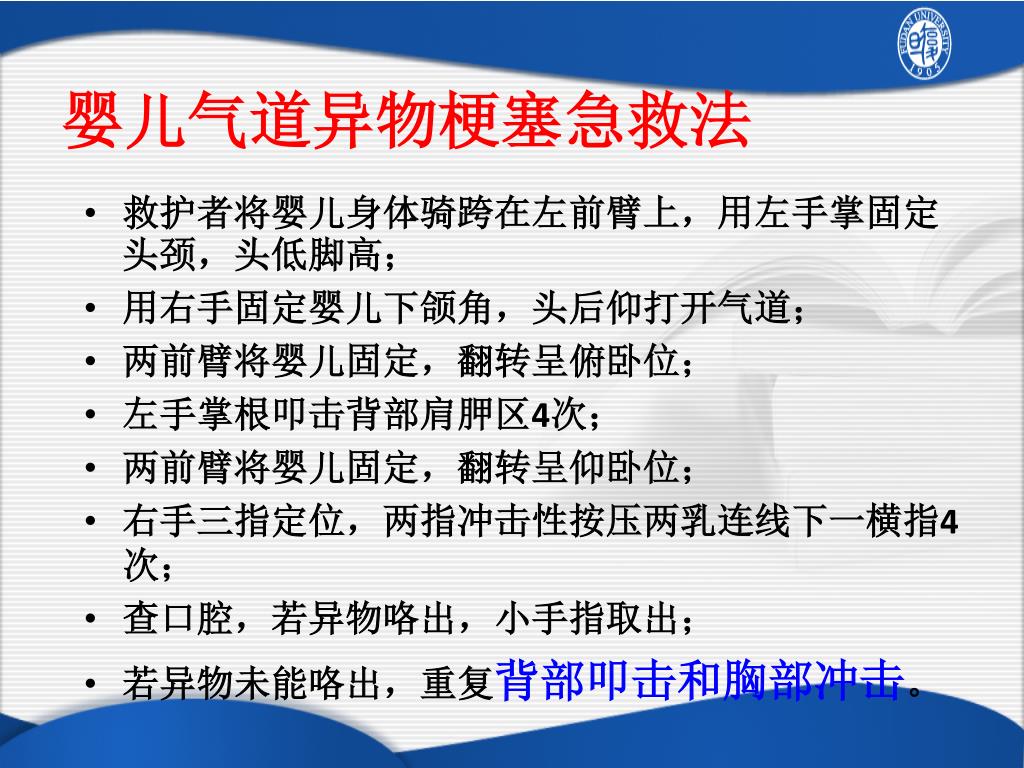 FUDAN UNIVERSITY 1905

婴儿气道异物梗塞急救法

• 救护者将婴儿身体骑跨在左前臂上，用左手掌固定头颈，头低脚高；
• 用右手固定婴儿下颌角，头后仰打开气道；
• 两前臂将婴儿固定，翻转呈俯卧位；
• 左手掌根叩击背部肩胛区4次；
• 两前臂将婴儿固定，翻转呈仰卧位；
• 右手三指定位，两指冲击性按压两乳连线下一横指4次；
• 查口腔，若异物咯出，小手指取出；
• 若异物未能咯出，重复背部叩击和胸部冲击。